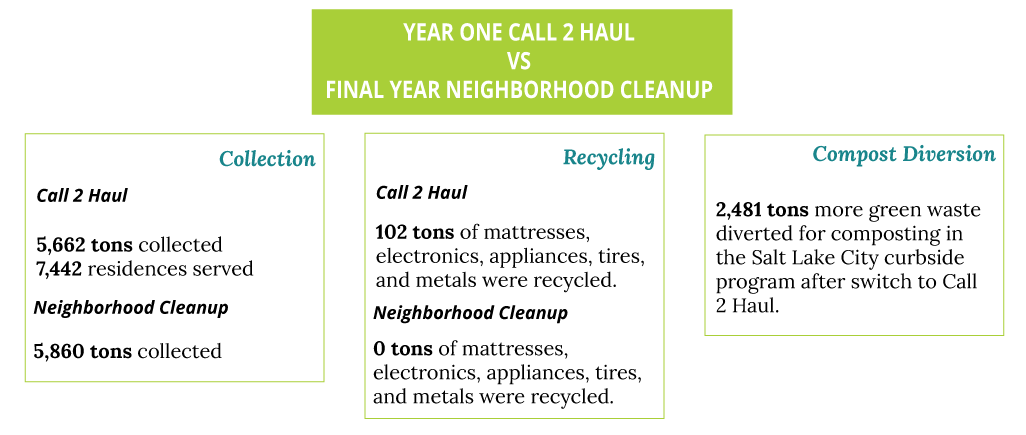 YEAR ONE CALL 2 HAUL
VS
FINAL YEAR NEIGHBORHOOD CLEANUP

Collection

Call 2 Haul

5,662 tons collected
7,442 residences served

Neighborhood Cleanup

5,860 tons collected

Recycling

Call 2 Haul

102 tons of mattresses, electronics, appliances, tires, and metals were recycled.

Neighborhood Cleanup

0 tons of mattresses, electronics, appliances, tires, and metals were recycled.

Compost Diversion

2,481 tons more green waste diverted for composting in the Salt Lake City curbside program after switch to Call 2 Haul.